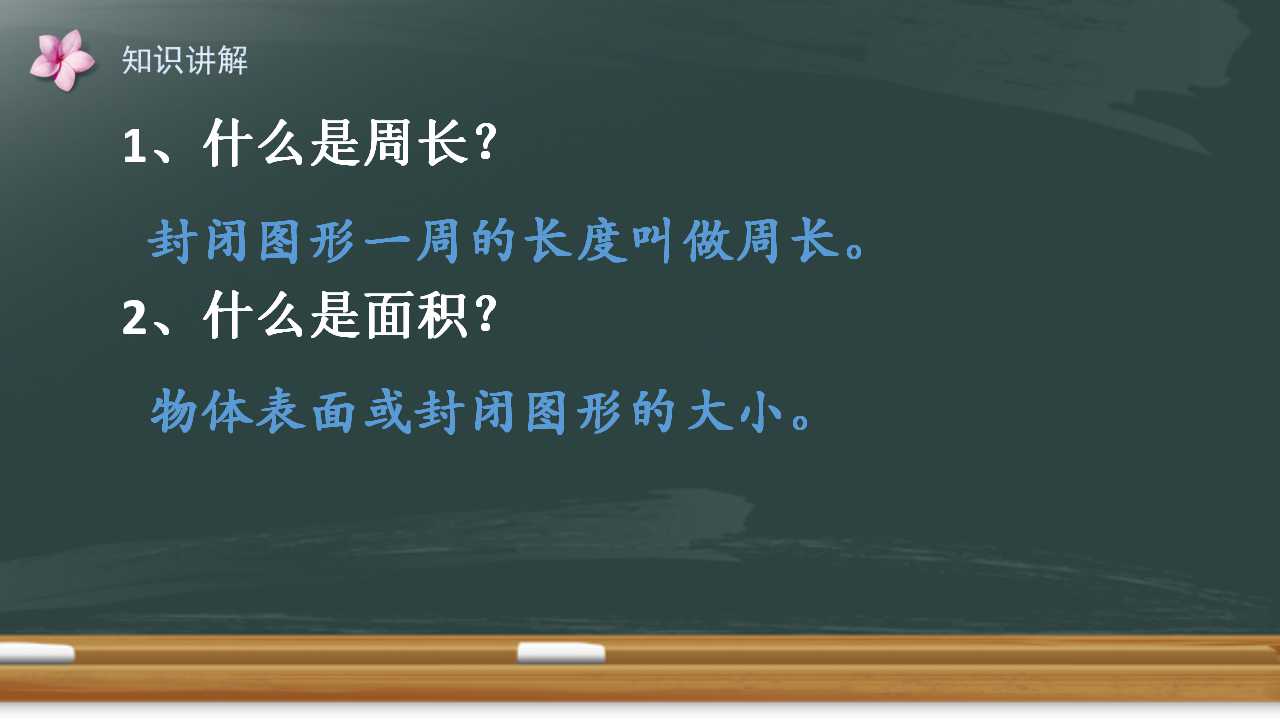 知识讲解

1、什么是周长?

封闭图形一周的长度叫做周长。

2、什么是面积?

物体表面或封闭图形的大小。